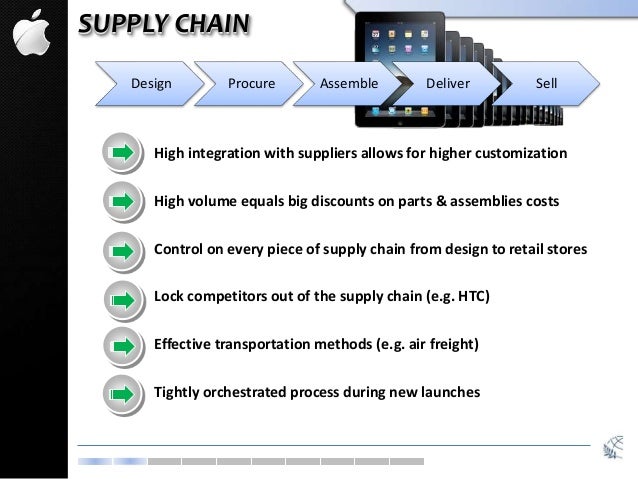 SUPPLY CHAIN

Design

Procure

Assemble

Deliver

Sell

High integration with suppliers allows for higher customization

High volume equals big discounts on parts & assemblies costs

Control on every piece of supply chain from design to retail stores

Lock competitors out of the supply chain (e.g. HTC)

Effective transportation methods (e.g. air freight)

Tightly orchestrated process during new launches